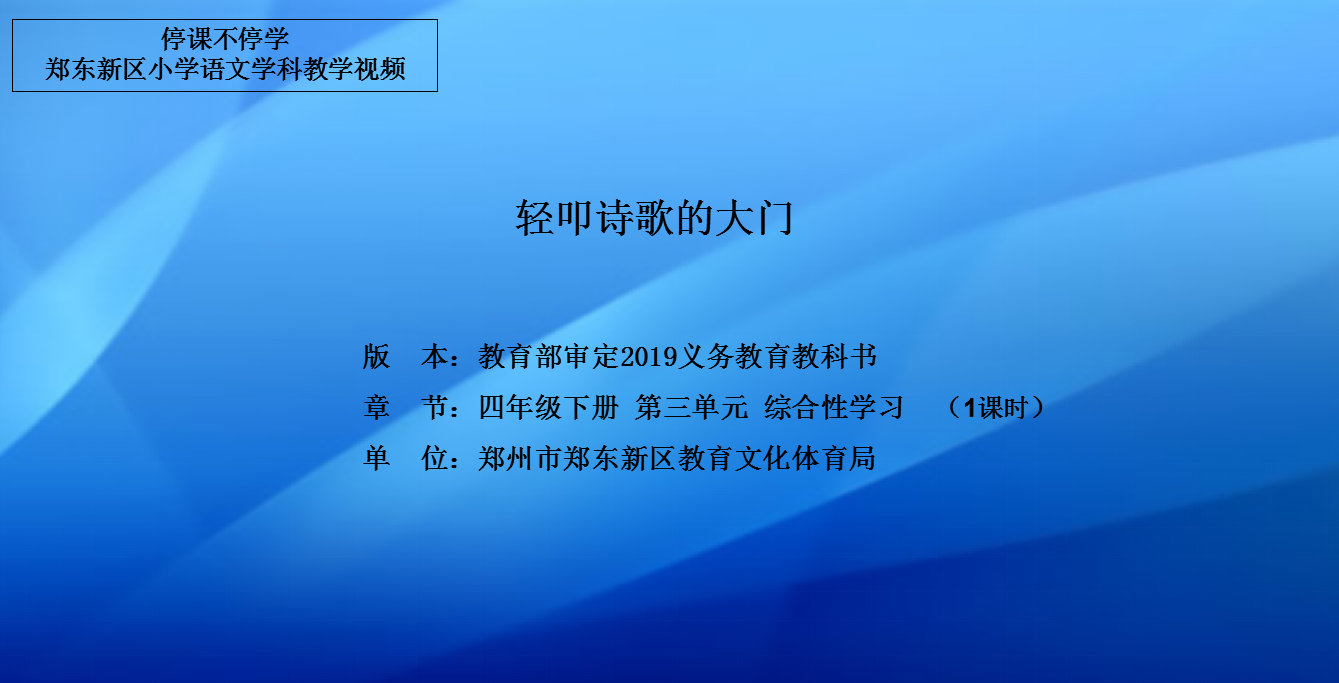 停课不停学
郑东新区小学语文学科教学视频

轻叩诗歌的大门

版　本：教育部审定2019义务教育教科书
章　节：四年级下册 第三单元 综合性学习　（1课时）
单　位：郑州市郑东新区教育文化体育局